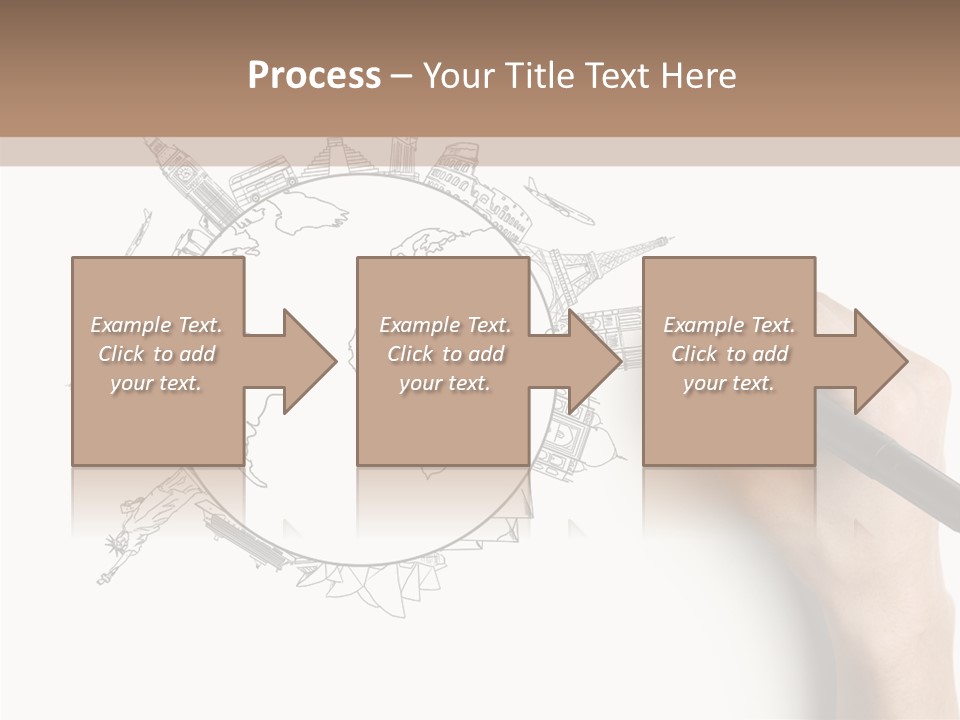 Process – Your Title Text Here

Example Text. Click to add your text.

Example Text. Click to add your text.

Example Text. Click to add your text.